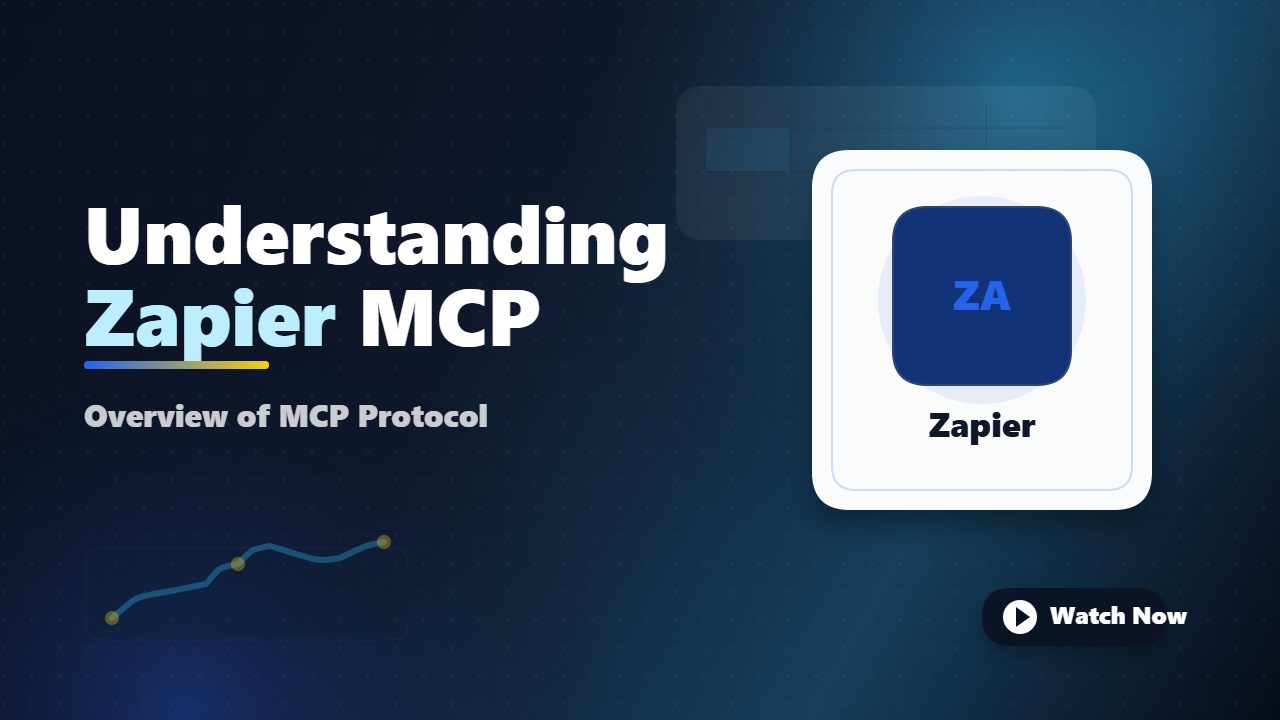 Understanding Zapier MCP

Overview of MCP Protocol

ZA

Zapier

Watch Now